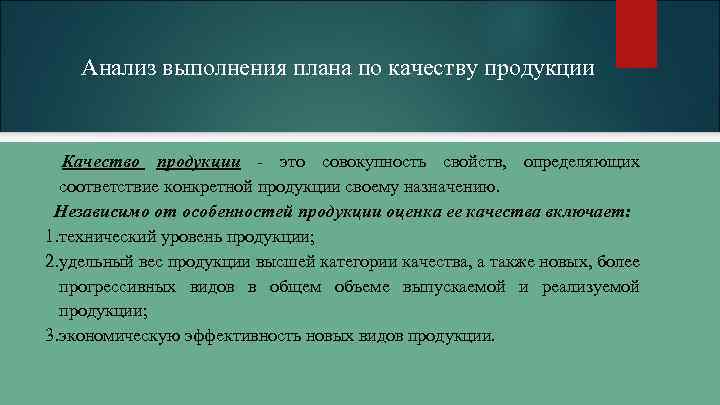 Анализ выполнения плана по качеству продукции

Качество продукции - это совокупность свойств, определяющих соответствие конкретной продукции своему назначению.

Независимо от особенностей продукции оценка ее качества включает:

1.технический уровень продукции;

2.удельный вес продукции высшей категории качества, а также новых, более прогрессивных видов в общем объеме выпускаемой и реализуемой продукции;

3.экономическую эффективность новых видов продукции.